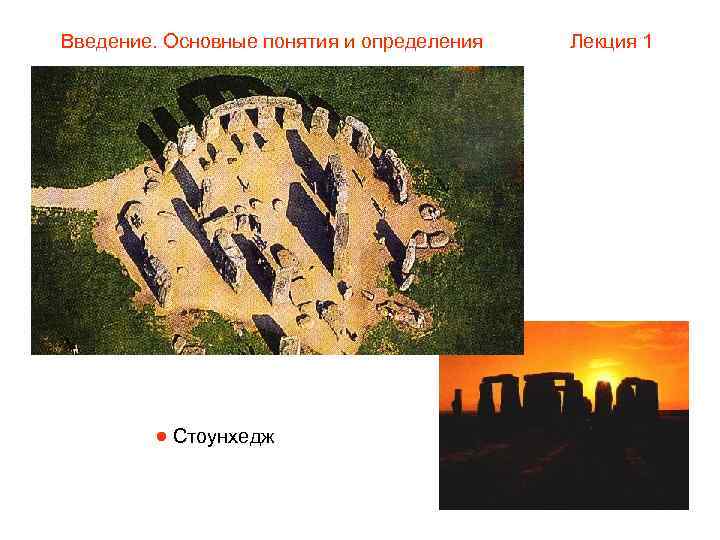 Введение. Основные понятия и определения Лекция 1

● Стоунхедж